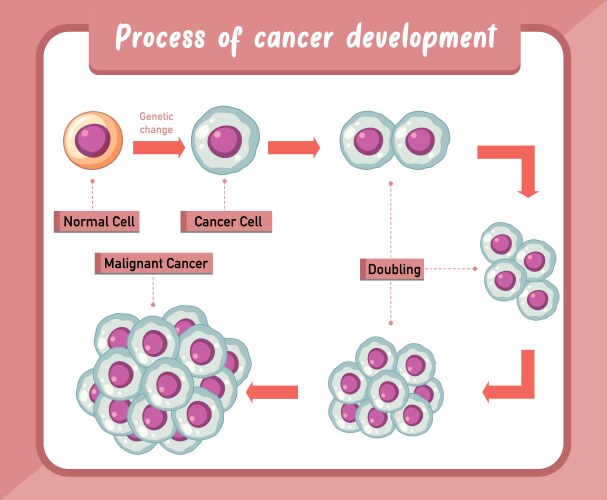 Process of cancer development

Genetic change

Normal Cell

Cancer Cell

Malignant Cancer

Doubling